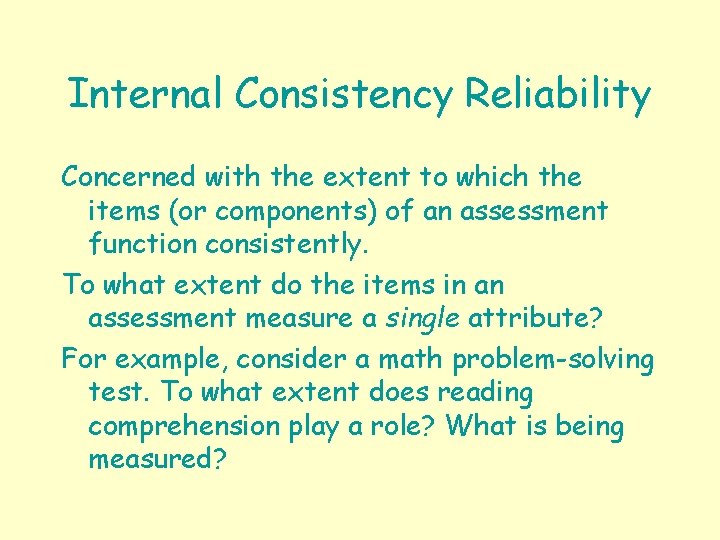 Internal Consistency Reliability

Concerned with the extent to which the items (or components) of an assessment function consistently.

To what extent do the items in an assessment measure a single attribute?

For example, consider a math problem-solving test. To what extent does reading comprehension play a role? What is being measured?